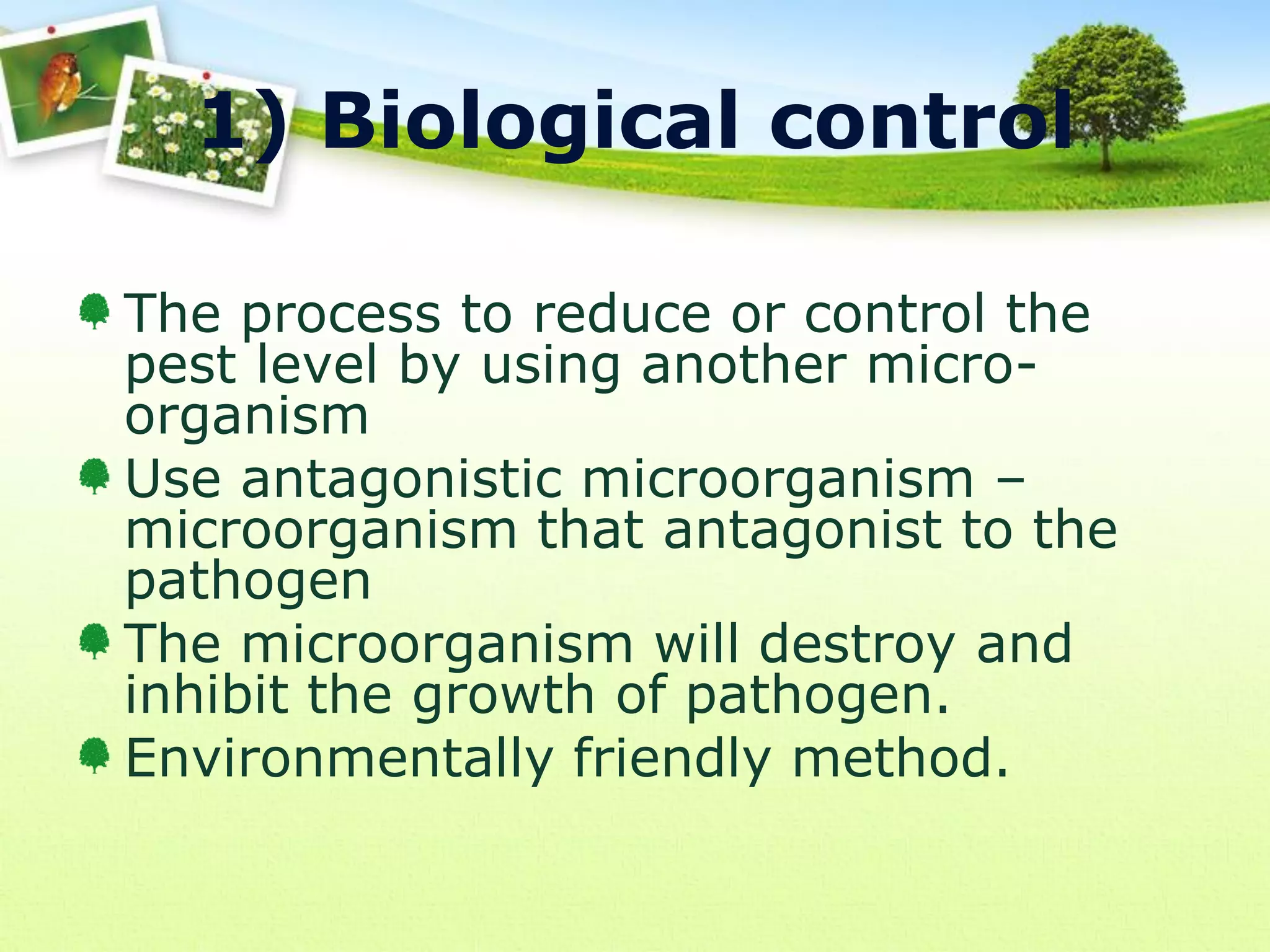 1) Biological control

The process to reduce or control the pest level by using another micro-organism

Use antagonistic microorganism – microorganism that antagonist to the pathogen

The microorganism will destroy and inhibit the growth of pathogen.

Environmentally friendly method.